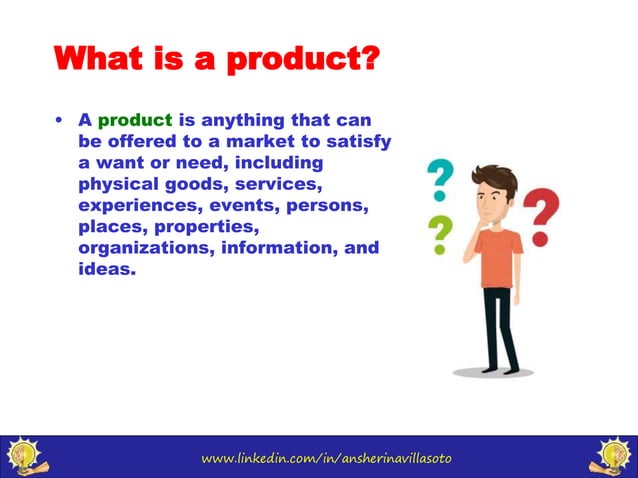 What is a product?

• A product is anything that can be offered to a market to satisfy a want or need, including physical goods, services, experiences, events, persons, places, properties, organizations, information, and ideas.

? ? ?

www.linkedin.com/in/ansherinavillasoto